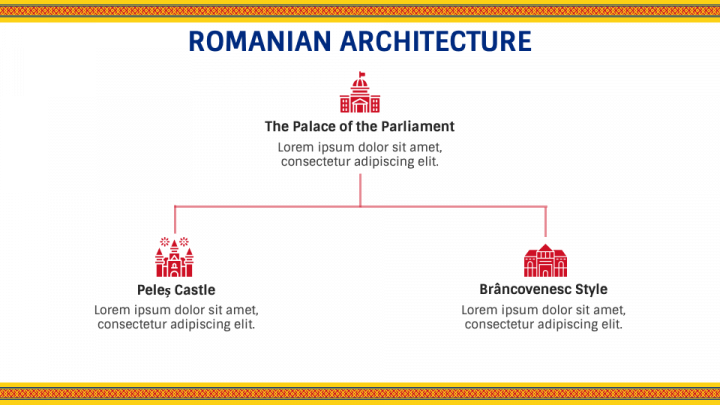 ROMANIAN ARCHITECTURE

The Palace of the Parliament

Lorem ipsum dolor sit amet, consectetur adipiscing elit.

Peleș Castle

Lorem ipsum dolor sit amet, consectetur adipiscing elit.

Brâncovenesc Style

Lorem ipsum dolor sit amet, consectetur adipiscing elit.